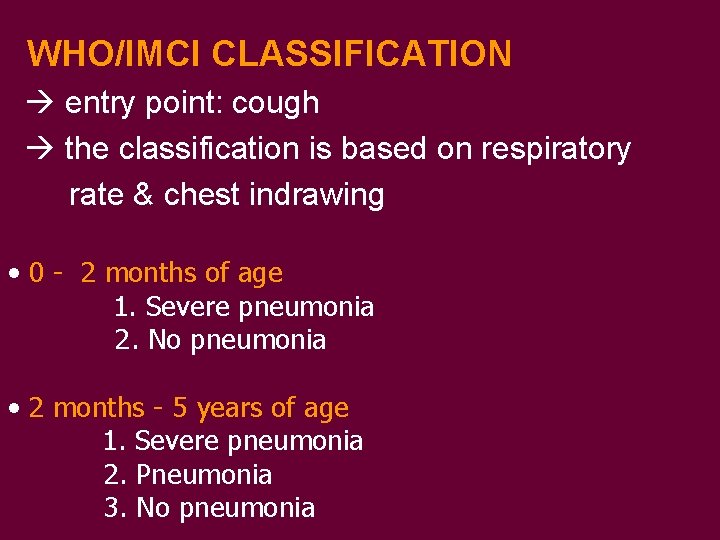 WHO/IMCI CLASSIFICATION

→ entry point: cough

→ the classification is based on respiratory rate & chest indrawing

• 0 - 2 months of age

1. Severe pneumonia
2. No pneumonia

• 2 months - 5 years of age

1. Severe pneumonia
2. Pneumonia
3. No pneumonia